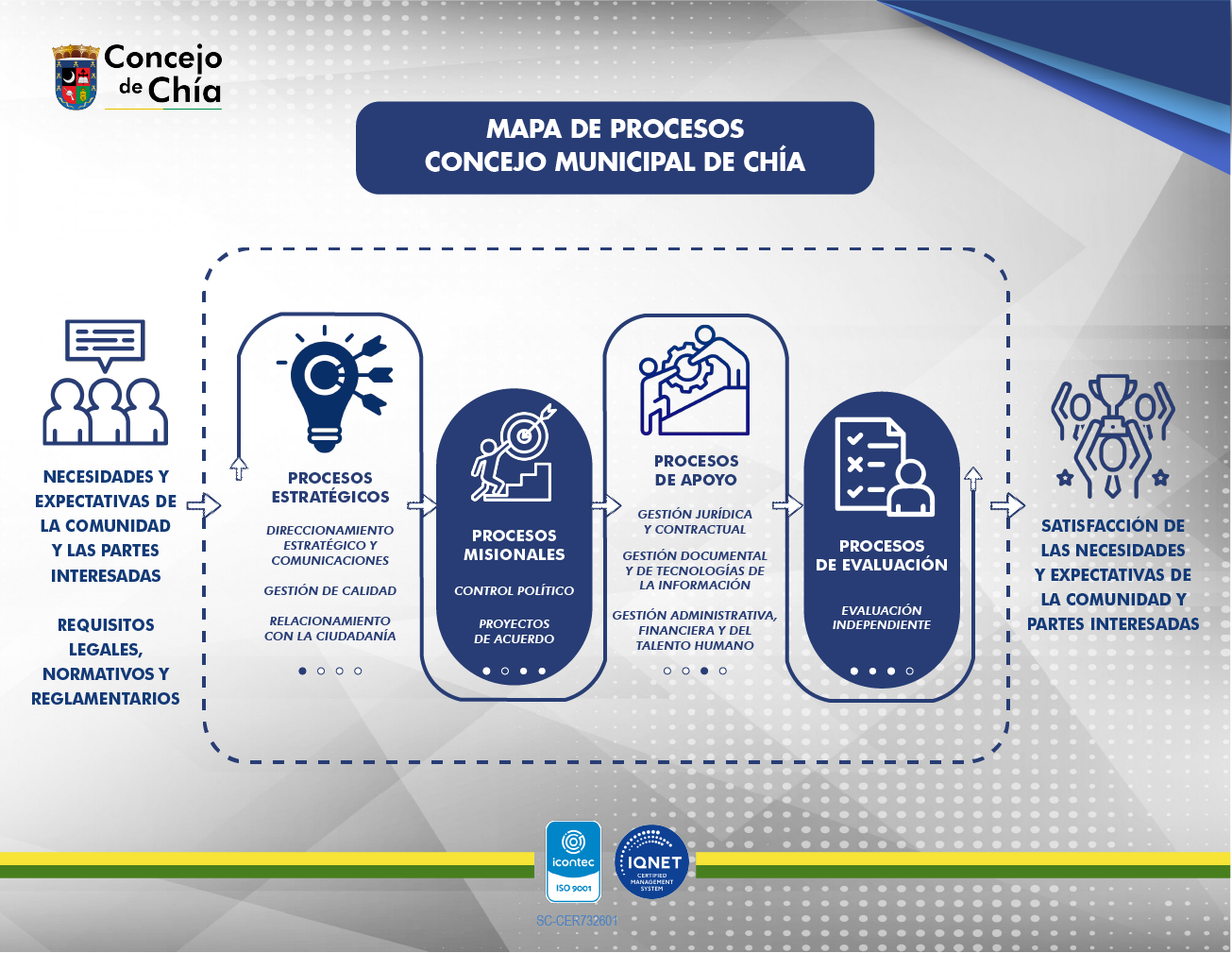 Concejo de Chía

MAPA DE PROCESOS
CONCEJO MUNICIPAL DE CHÍA

NECESIDADES Y EXPECTATIVAS DE LA COMUNIDAD Y LAS PARTES INTERESADAS

REQUISITOS LEGALES, NORMATIVOS Y REGLAMENTARIOS

PROCESOS ESTRATÉGICOS

DIRECCIONAMIENTO ESTRATÉGICO Y COMUNICACIONES

GESTIÓN DE CALIDAD

RELACIONAMIENTO CON LA CIUDADANÍA

PROCESOS MISIONALES

CONTROL POLÍTICO

PROYECTOS DE ACUERDO

PROCESOS DE APOYO

GESTIÓN JURÍDICA Y CONTRACTUAL

GESTIÓN DOCUMENTAL Y DE TECNOLOGÍAS DE LA INFORMACIÓN

GESTIÓN ADMINISTRATIVA, FINANCIERA Y DEL TALENTO HUMANO

PROCESOS DE EVALUACIÓN

EVALUACIÓN INDEPENDIENTE

SATISFACCIÓN DE LAS NECESIDADES Y EXPECTATIVAS DE LA COMUNIDAD Y PARTES INTERESADAS

icontec
ISO 9001

IQNET
CERTIFIED MANAGEMENT SYSTEM

SC-CER732601